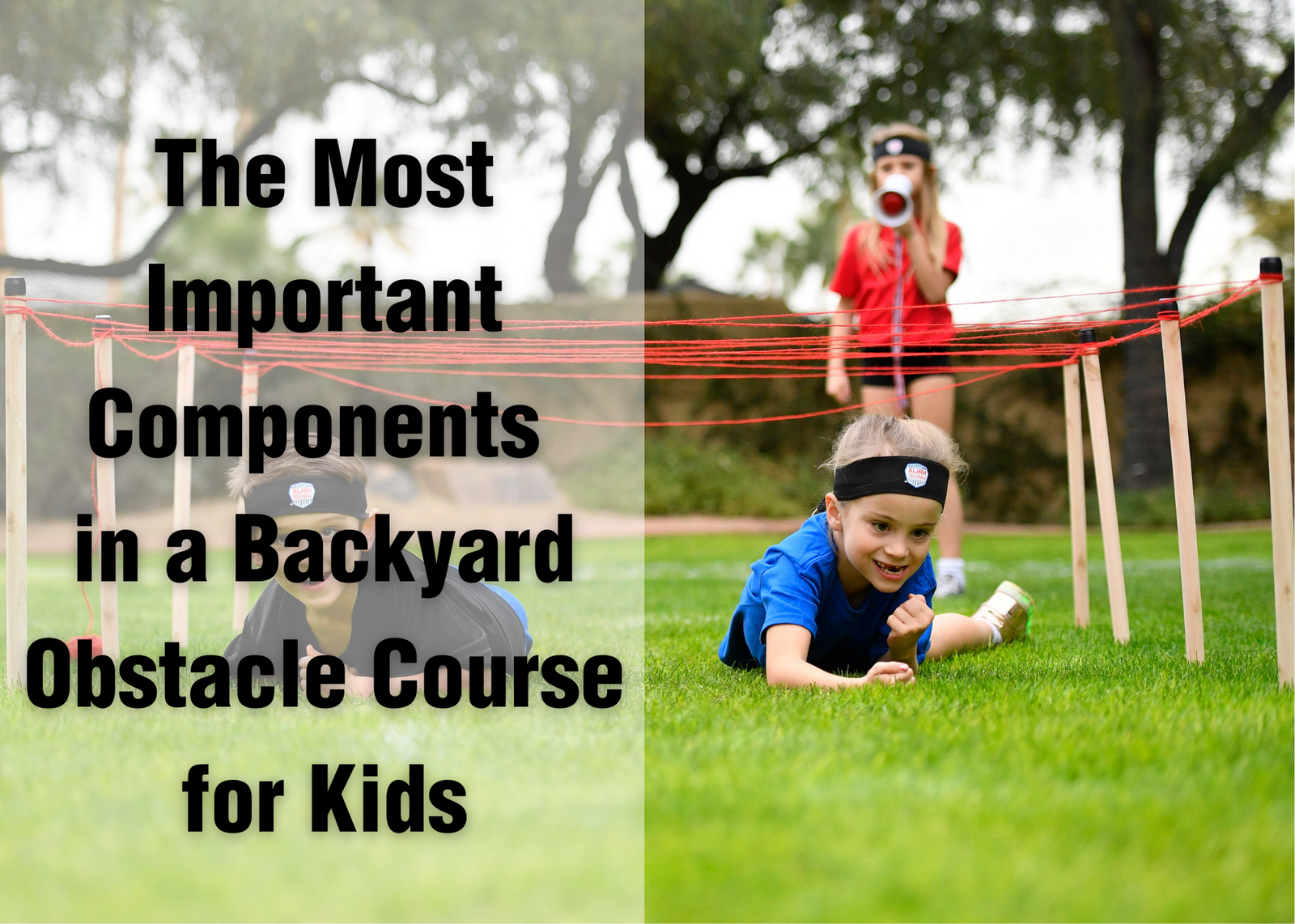 The Most Important Components in a Backyard Obstacle Course for Kids